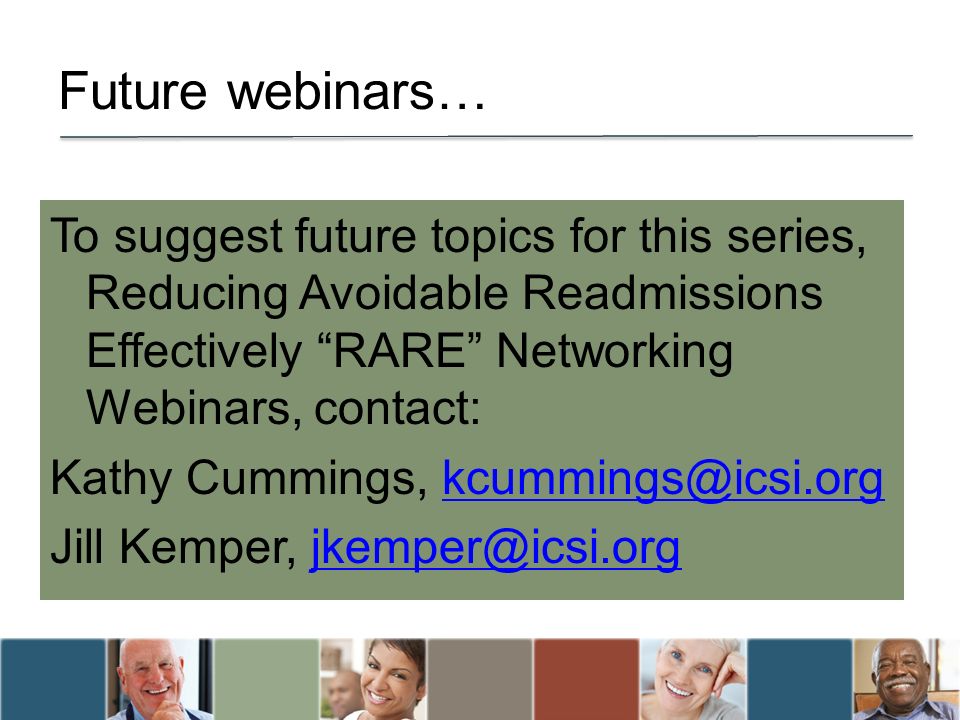 Future webinars…

To suggest future topics for this series, Reducing Avoidable Readmissions Effectively “RARE” Networking Webinars, contact:

Kathy Cummings, kcummings@icsi.org

Jill Kemper, jkemper@icsi.org